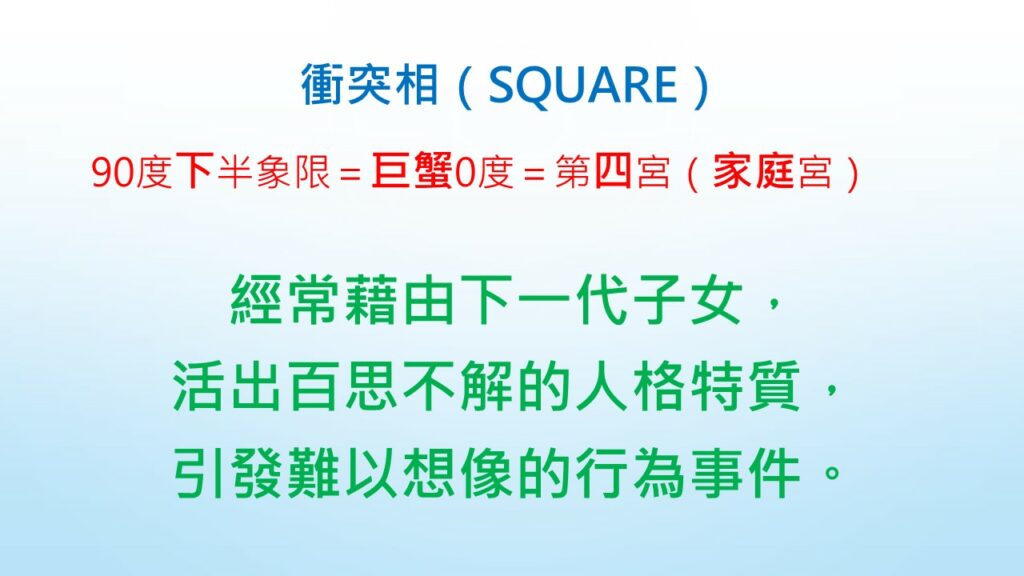 衝突相（SQUARE）

90度下半象限＝巨蟹0度＝第四宮（家庭宮）

經常藉由下一代子女，
活出百思不解的人格特質，
引發難以想像的行為事件。